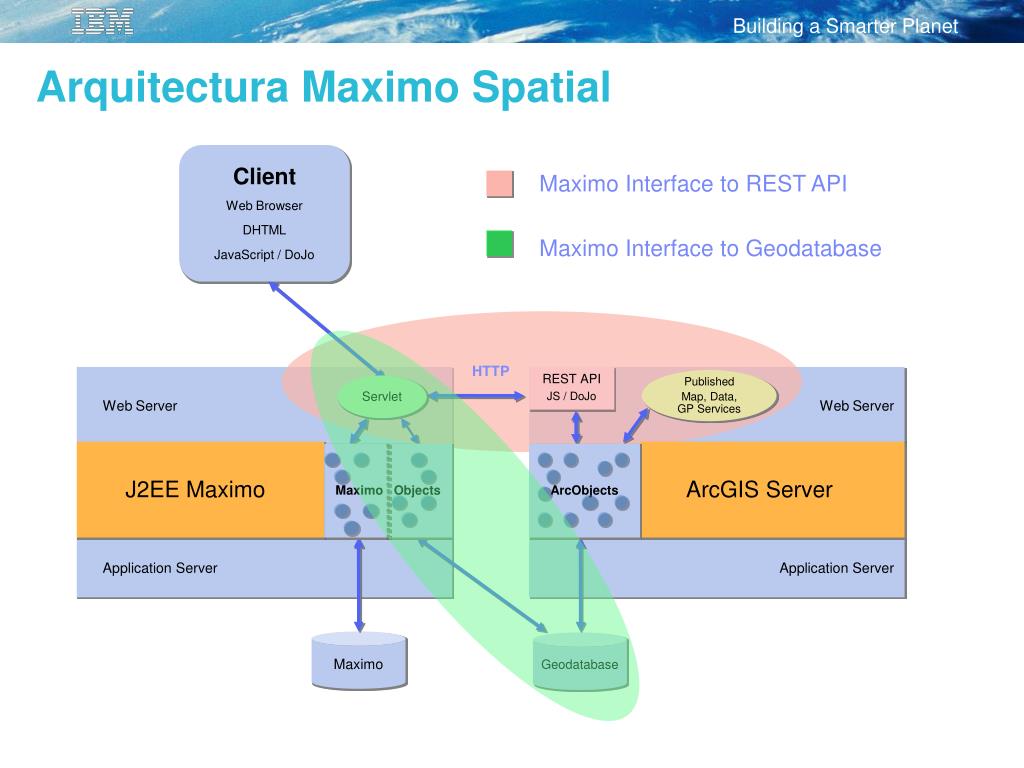 IBM

Building a Smarter Planet

Arquitectura Maximo Spatial

Client
Web Browser
DHTML
JavaScript / DoJo

Maximo Interface to REST API

Maximo Interface to Geodatabase

HTTP

Web Server

Servlet

REST API
JS / DoJo

Published
Map, Data,
GP Services

Web Server

J2EE Maximo

Maximo Objects

ArcObjects

ArcGIS Server

Application Server

Application Server

Maximo

Geodatabase